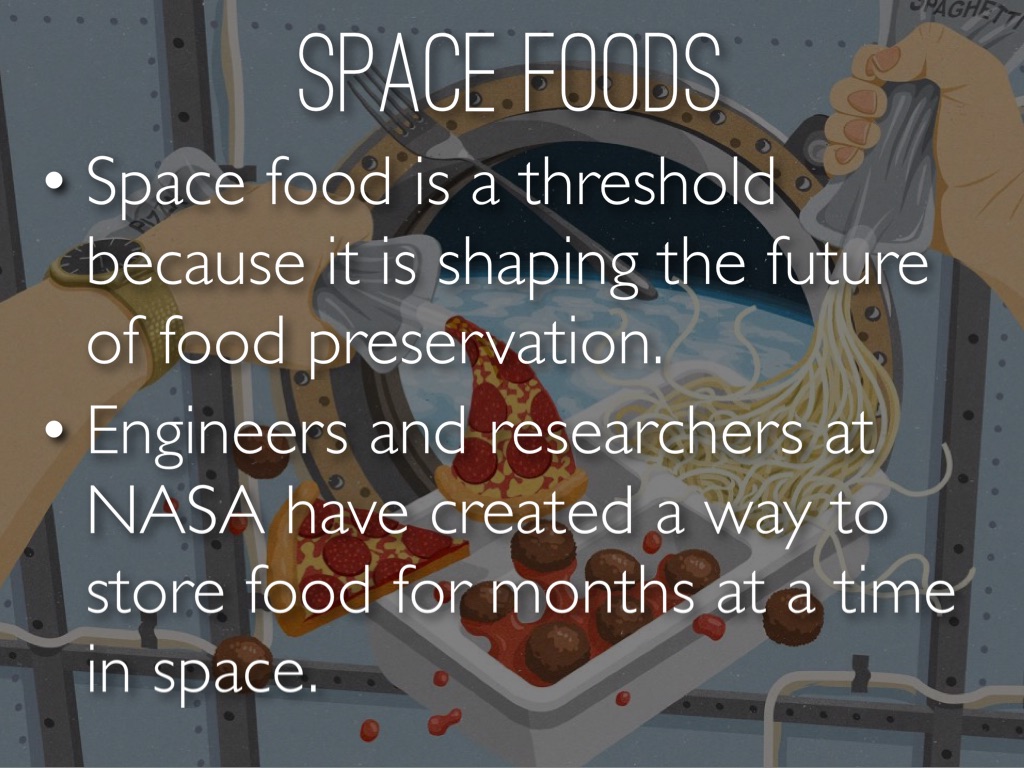 SPACE FOODS

• Space food is a threshold because it is shaping the future of food preservation.

• Engineers and researchers at NASA have created a way to store food for months at a time in space.

SPAGHETTI